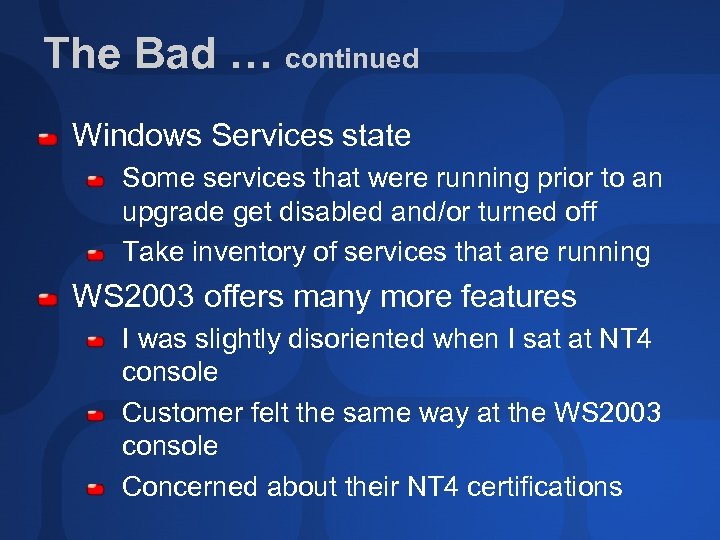 The Bad … continued

Windows Services state

Some services that were running prior to an upgrade get disabled and/or turned off

Take inventory of services that are running

WS2003 offers many more features

I was slightly disoriented when I sat at NT4 console

Customer felt the same way at the WS2003 console

Concerned about their NT4 certifications